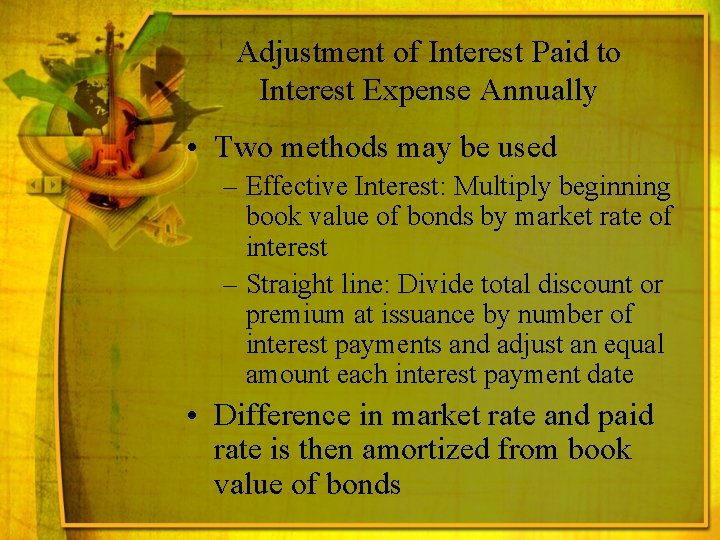 Adjustment of Interest Paid to Interest Expense Annually

• Two methods may be used
– Effective Interest: Multiply beginning book value of bonds by market rate of interest
– Straight line: Divide total discount or premium at issuance by number of interest payments and adjust an equal amount each interest payment date

• Difference in market rate and paid rate is then amortized from book value of bonds